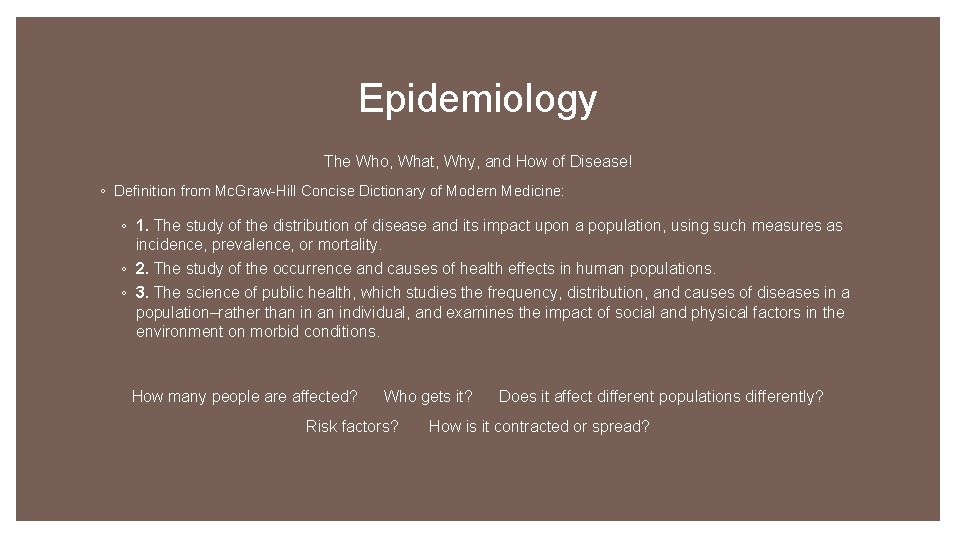 Epidemiology

The Who, What, Why, and How of Disease!

◦ Definition from McGraw-Hill Concise Dictionary of Modern Medicine:

◦ 1. The study of the distribution of disease and its impact upon a population, using such measures as incidence, prevalence, or mortality.
◦ 2. The study of the occurrence and causes of health effects in human populations.
◦ 3. The science of public health, which studies the frequency, distribution, and causes of diseases in a population–rather than in an individual, and examines the impact of social and physical factors in the environment on morbid conditions.

How many people are affected? Who gets it? Does it affect different populations differently?

Risk factors? How is it contracted or spread?